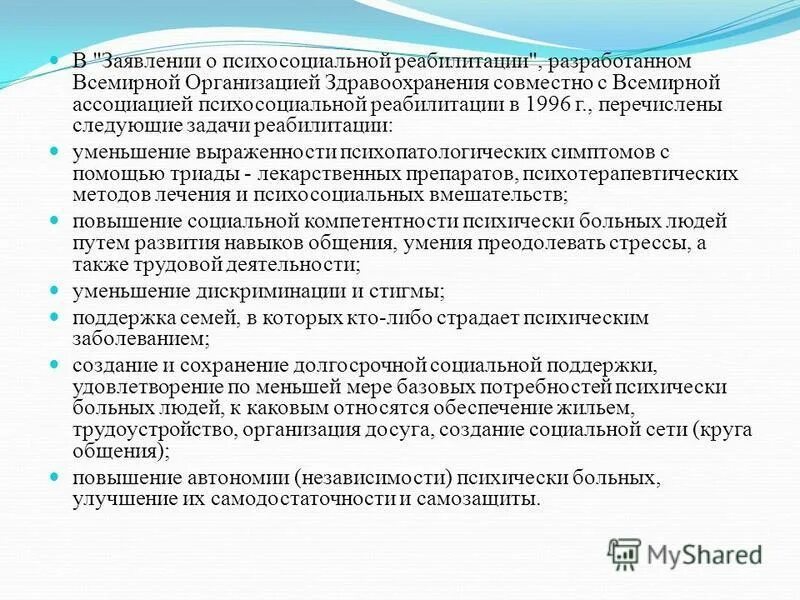 В "Заявлении о психосоциальной реабилитации", разработанном Всемирной Организацией Здравоохранения совместно с Всемирной ассоциацией психосоциальной реабилитации в 1996 г., перечислены следующие задачи реабилитации:

уменьшение выраженности психопатологических симптомов с помощью триады - лекарственных препаратов, психотерапевтических методов лечения и психосоциальных вмешательств;

повышение социальной компетентности психически больных людей путем развития навыков общения, умения преодолевать стрессы, а также трудовой деятельности;

уменьшение дискриминации и стигмы;

поддержка семей, в которых кто-либо страдает психическим заболеванием;

создание и сохранение долгосрочной социальной поддержки, удовлетворение по меньшей мере базовых потребностей психически больных людей, к каковым относятся обеспечение жильем, трудоустройство, организация досуга, создание социальной сети (круга общения);

повышение автономии (независимости) психически больных, улучшение их самодостаточности и самозащиты.

MyShared